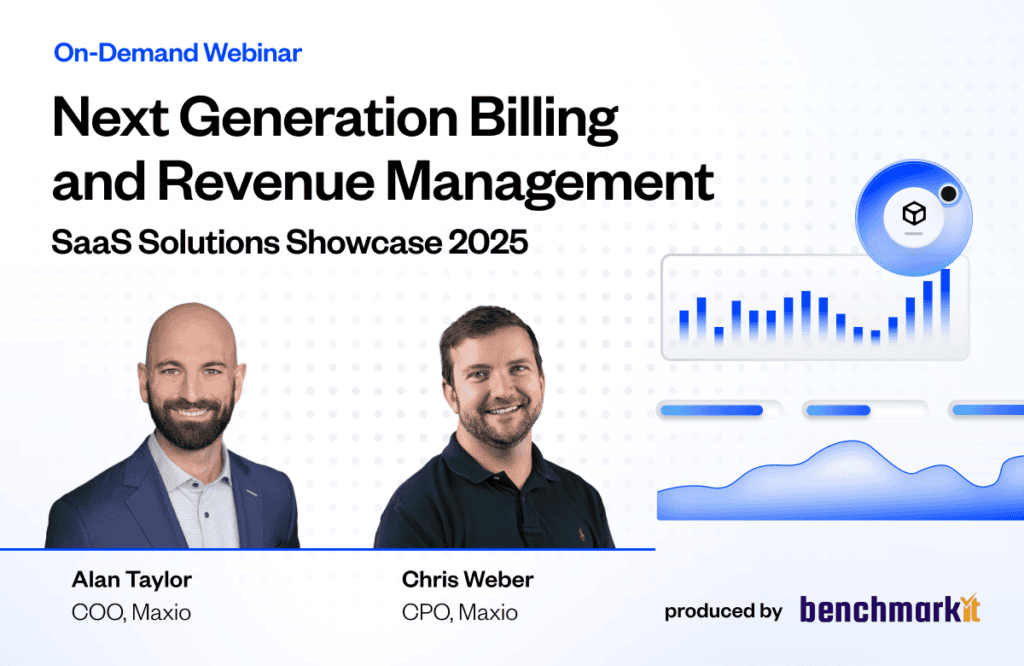 On-Demand Webinar

Next Generation Billing and Revenue Management

SaaS Solutions Showcase 2025

Alan Taylor
COO, Maxio

Chris Weber
CPO, Maxio

produced by benchmarkit